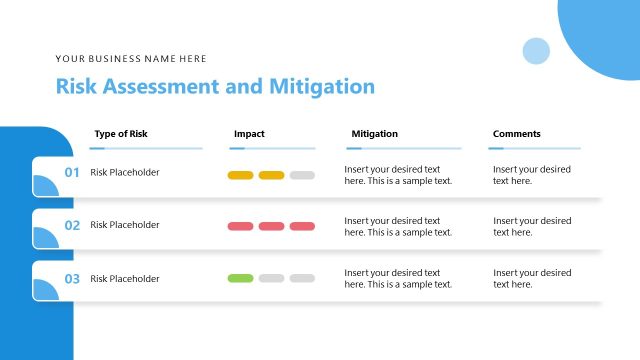 YOUR BUSINESS NAME HERE

Risk Assessment and Mitigation

| | Type of Risk | Impact | Mitigation | Comments |
|---|---|---|---|---|
| 01 | Risk Placeholder | | Insert your desired text here. This is a sample text. | Insert your desired text here. |
| 02 | Risk Placeholder | | Insert your desired text here. This is a sample text. | Insert your desired text here. |
| 03 | Risk Placeholder | | Insert your desired text here. This is a sample text. | Insert your desired text here. |